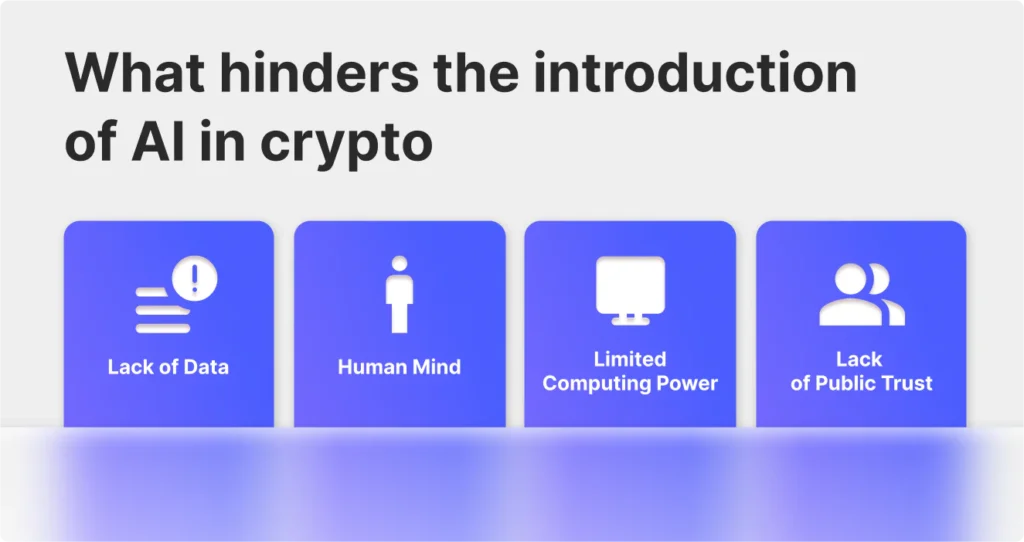 What hinders the introduction of AI in crypto

Lack of Data

Human Mind

Limited Computing Power

Lack of Public Trust